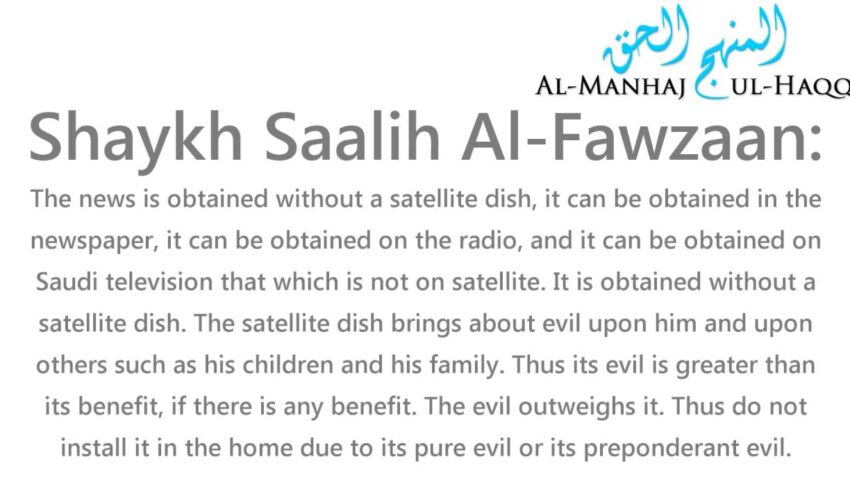 المنهج الحق
AL-MANHAJ UL-HAQQ

Shaykh Saalih Al-Fawzaan:

The news is obtained without a satellite dish, it can be obtained in the newspaper, it can be obtained on the radio, and it can be obtained on Saudi television that which is not on satellite. It is obtained without a satellite dish. The satellite dish brings about evil upon him and upon others such as his children and his family. Thus its evil is greater than its benefit, if there is any benefit. The evil outweighs it. Thus do not install it in the home due to its pure evil or its preponderant evil.